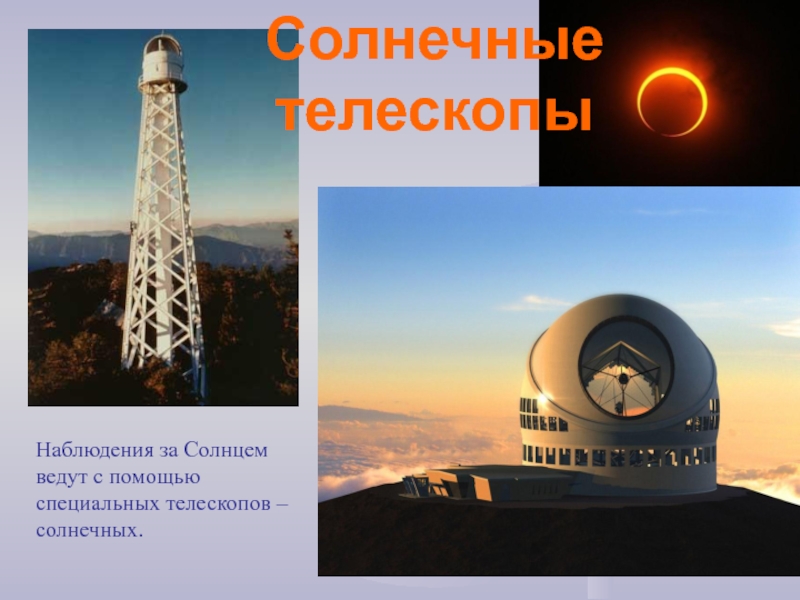 Солнечные телескопы

Наблюдения за Солнцем ведут с помощью специальных телескопов – солнечных.